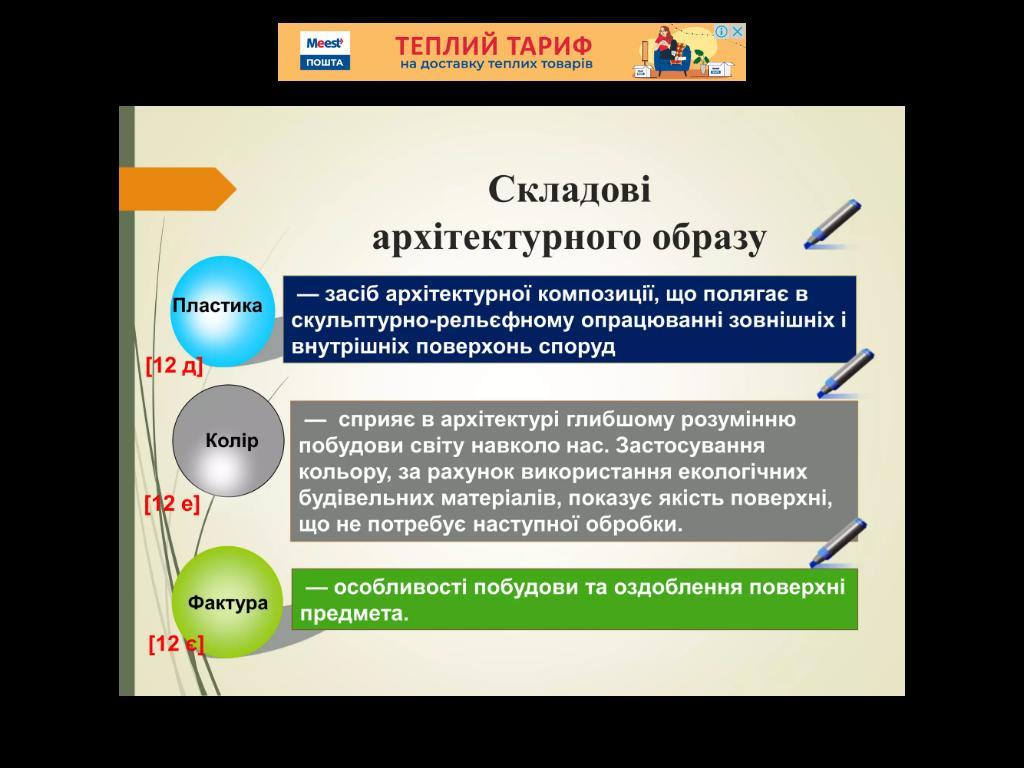 Meest ПОШТА ТЕПЛИЙ ТАРИФ на доставку теплих товарів

Складові архітектурного образу

Пластика

— засіб архітектурної композиції, що полягає в скульптурно-рельєфному опрацюванні зовнішніх і внутрішніх поверхонь споруд

[12 д]

Колір

— сприяє в архітектурі глибшому розумінню побудови світу навколо нас. Застосування кольору, за рахунок використання екологічних будівельних матеріалів, показує якість поверхні, що не потребує наступної обробки.

[12 е]

Фактура

— особливості побудови та оздоблення поверхні предмета.

[12 є]